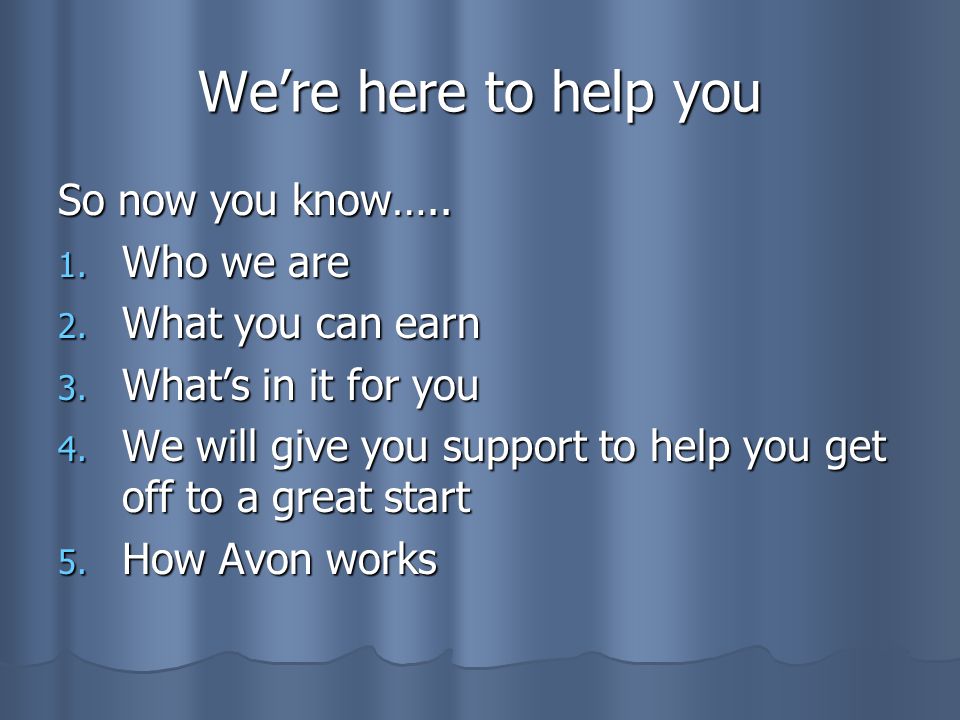 We’re here to help you

So now you know…..

1. Who we are
2. What you can earn
3. What’s in it for you
4. We will give you support to help you get off to a great start
5. How Avon works